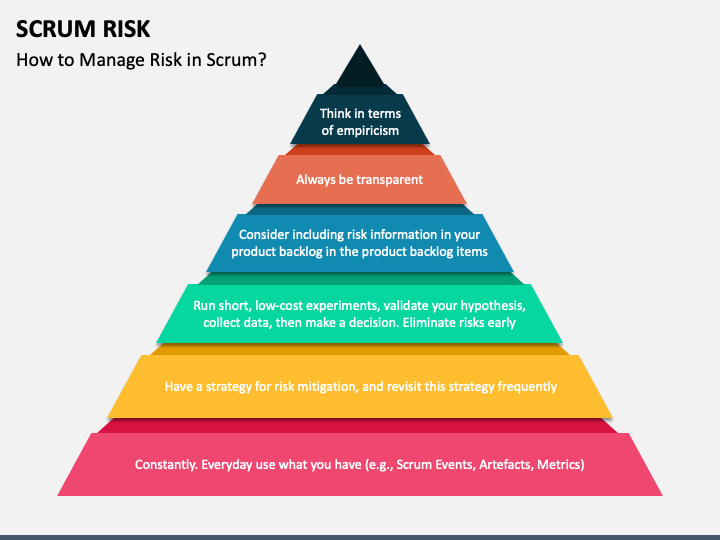 SCRUM RISK

How to Manage Risk in Scrum?

Think in terms of empiricism

Always be transparent

Consider including risk information in your product backlog in the product backlog items

Run short, low-cost experiments, validate your hypothesis, collect data, then make a decision. Eliminate risks early

Have a strategy for risk mitigation, and revisit this strategy frequently

Constantly. Everyday use what you have (e.g., Scrum Events, Artefacts, Metrics)